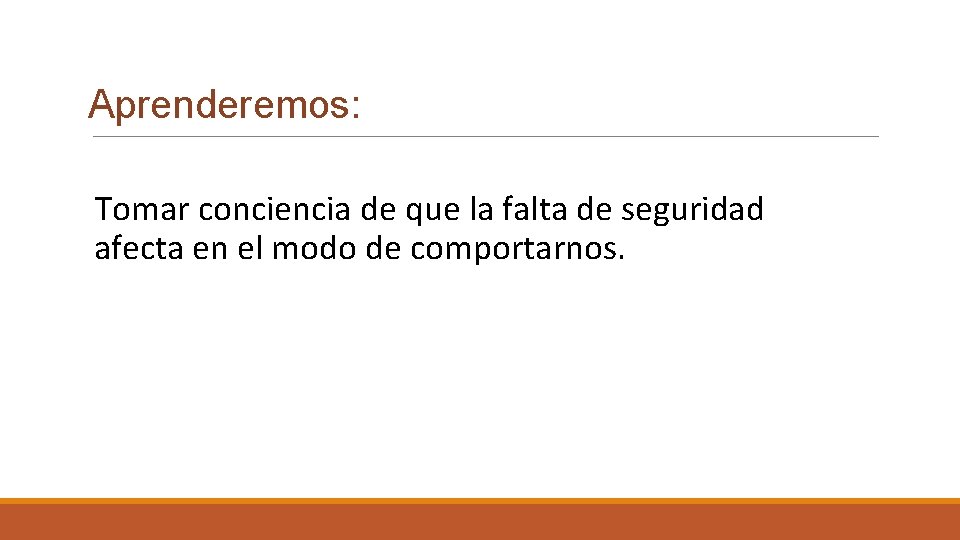 Aprenderemos:

Tomar conciencia de que la falta de seguridad afecta en el modo de comportarnos.